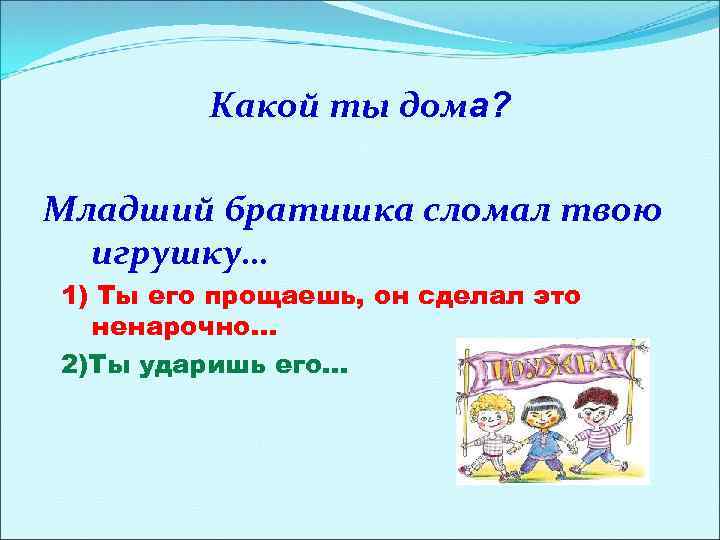 Какой ты дома?

Младший братишка сломал твою игрушку...

1) Ты его прощаешь, он сделал это ненарочно...

2)Ты ударишь его...

ДРУЖБА